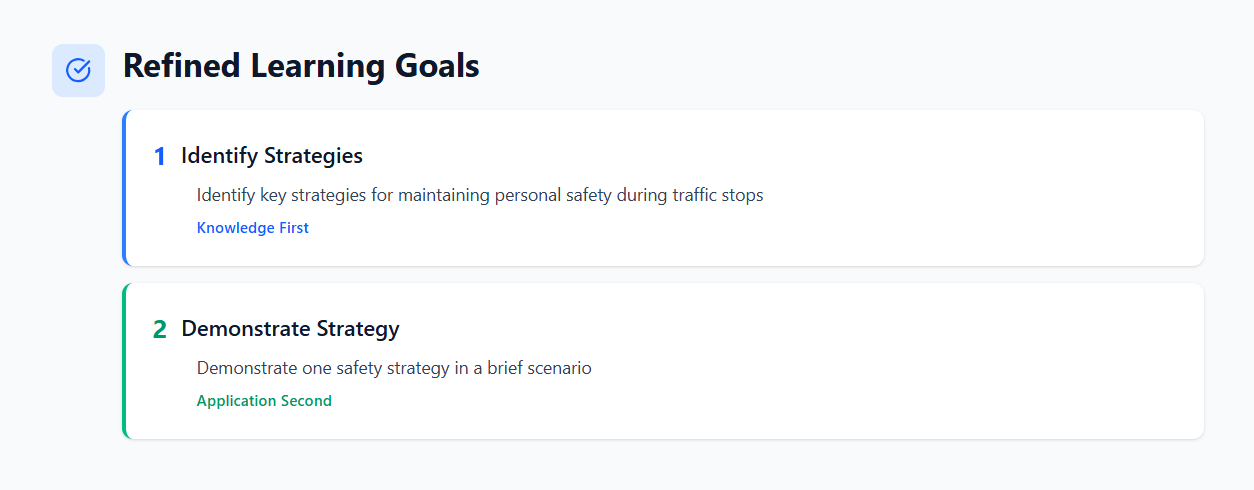 Refined Learning Goals

1 Identify Strategies

Identify key strategies for maintaining personal safety during traffic stops

Knowledge First

2 Demonstrate Strategy

Demonstrate one safety strategy in a brief scenario

Application Second